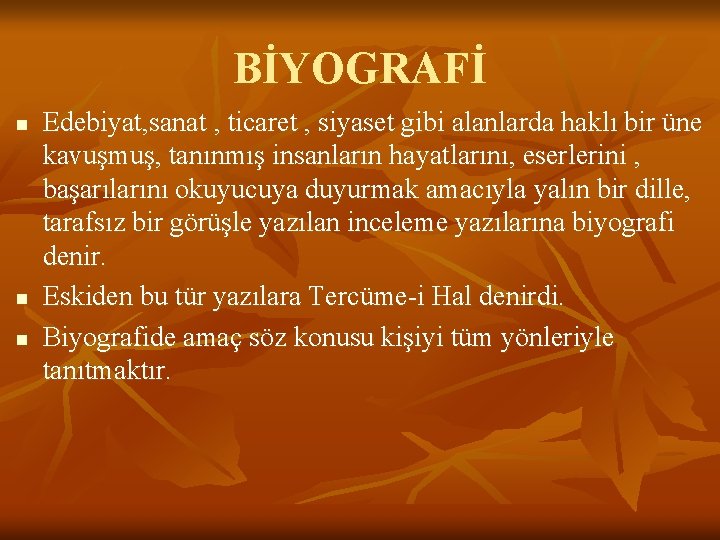 BİYOGRAFİ

- Edebiyat,sanat , ticaret , siyaset gibi alanlarda haklı bir üne kavuşmuş, tanınmış insanların hayatlarını, eserlerini , başarılarını okuyucuya duyurmak amacıyla yalın bir dille, tarafsız bir görüşle yazılan inceleme yazılarına biyografi denir.
- Eskiden bu tür yazılara Tercüme-i Hal denirdi.
- Biyografide amaç söz konusu kişiyi tüm yönleriyle tanıtmaktır.